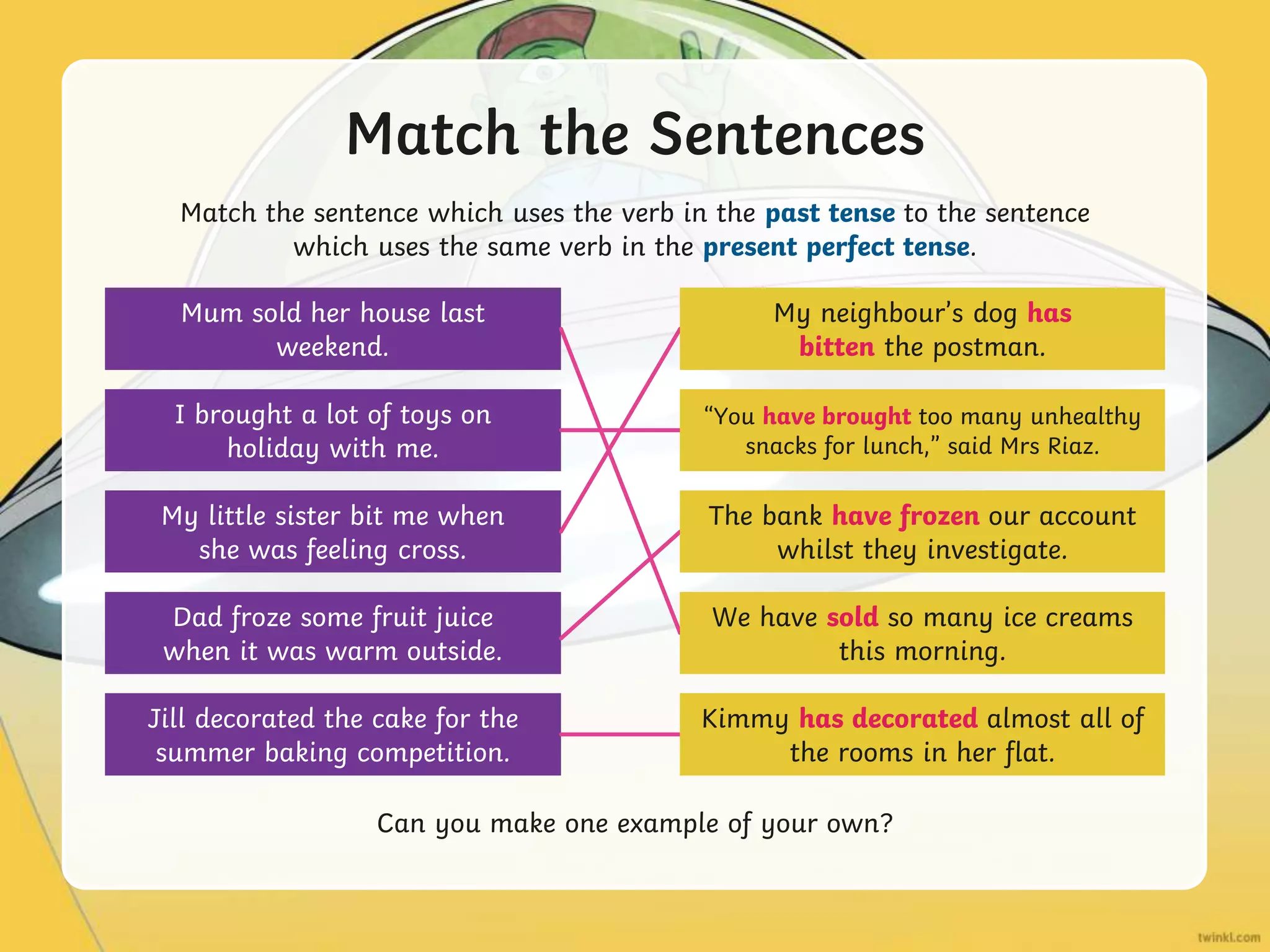 Match the Sentences

Match the sentence which uses the verb in the past tense to the sentence which uses the same verb in the present perfect tense.

Mum sold her house last weekend.

I brought a lot of toys on holiday with me.

My little sister bit me when she was feeling cross.

Dad froze some fruit juice when it was warm outside.

Jill decorated the cake for the summer baking competition.

My neighbour's dog has bitten the postman.

"You have brought too many unhealthy snacks for lunch," said Mrs Riaz.

The bank have frozen our account whilst they investigate.

We have sold so many ice creams this morning.

Kimmy has decorated almost all of the rooms in her flat.

Can you make one example of your own?

twinkl.com